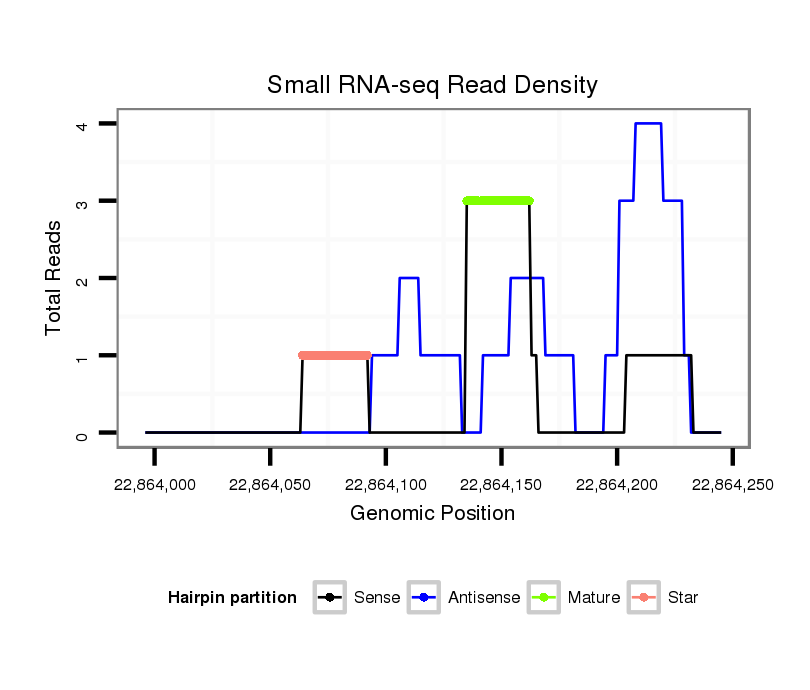 Small RNA-seq Read Density

Total Reads

4
3
2
1
0

22,864,000
22,864,050
22,864,100
22,864,150
22,864,200
22,864,250

Genomic Position

Hairpin partition
Sense
Antisense
Mature
Star